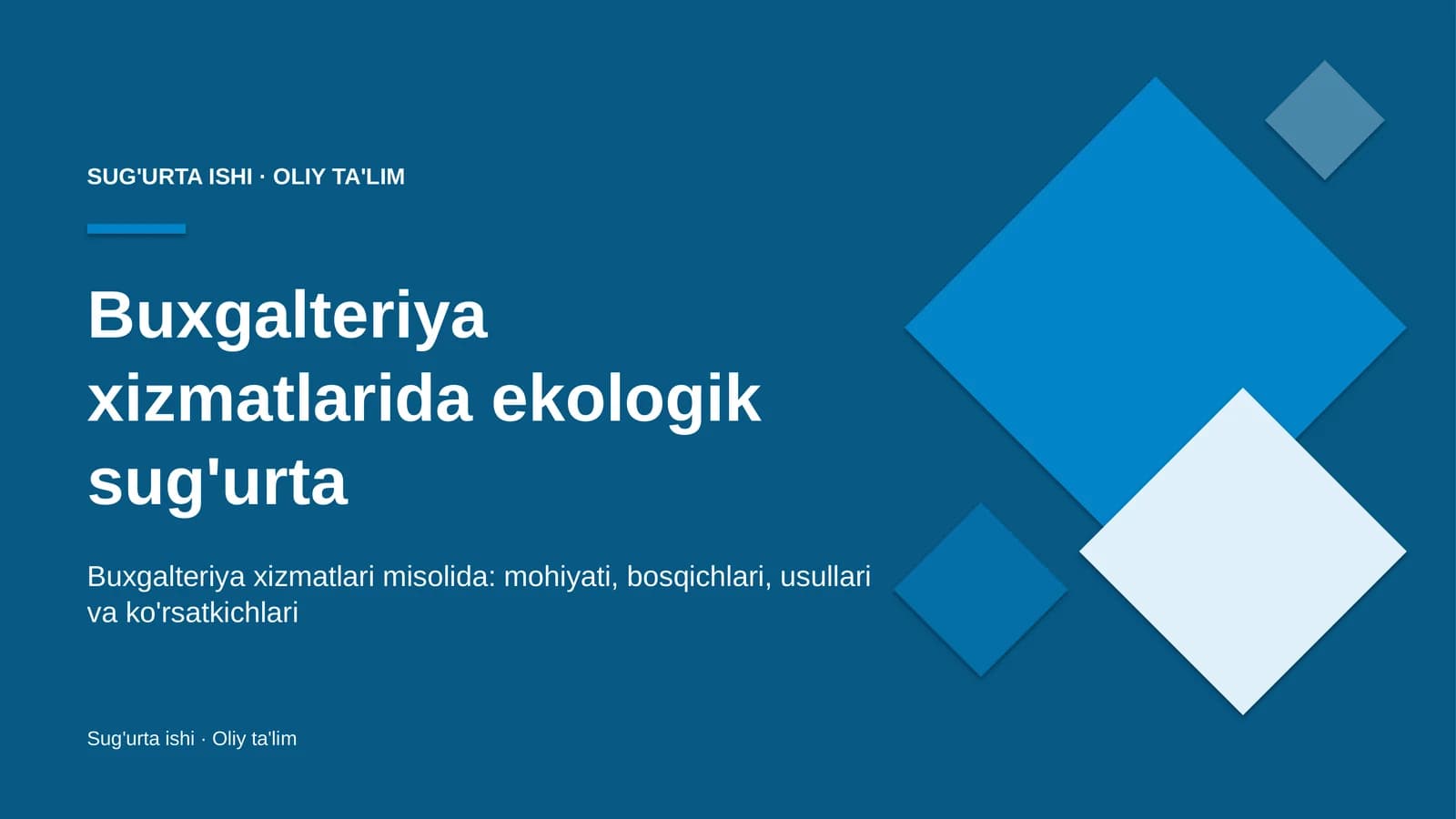 SUG'URTA ISHI · OLIY TA'LIM

Buxgalteriya xizmatlarida ekologik sug'urta

Buxgalteriya xizmatlari misolida: mohiyati, bosqichlari, usullari va ko'rsatkichlari

Sug'urta ishi · Oliy ta'lim